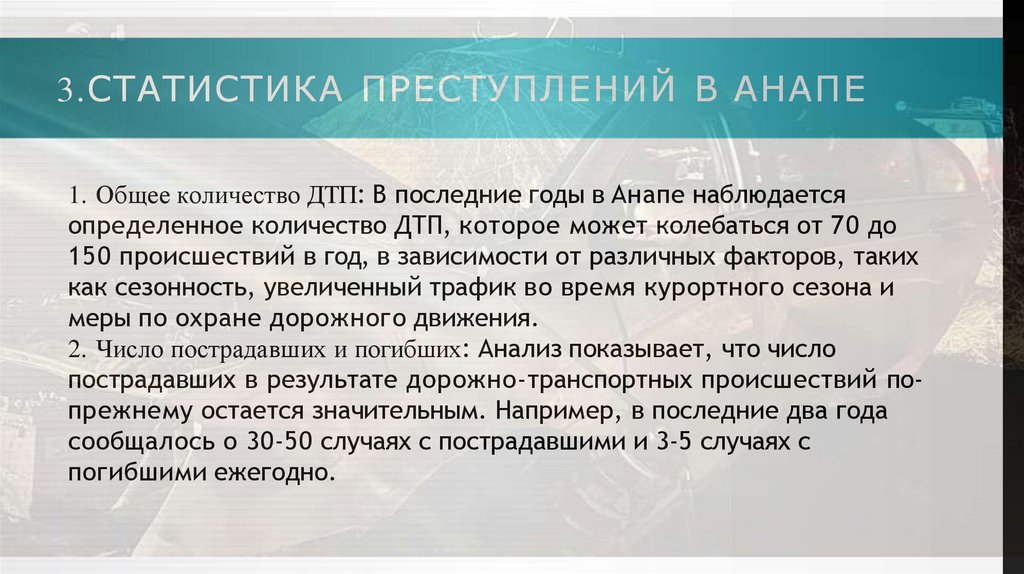 3.СТАТИСТИКА ПРЕСТУПЛЕНИЙ В АНАПЕ

1. Общее количество ДТП: В последние годы в Анапе наблюдается определенное количество ДТП, которое может колебаться от 70 до 150 происшествий в год, в зависимости от различных факторов, таких как сезонность, увеличенный трафик во время курортного сезона и меры по охране дорожного движения.
2. Число пострадавших и погибших: Анализ показывает, что число пострадавших в результате дорожно-транспортных происшествий по-прежнему остается значительным. Например, в последние два года сообщалось о 30-50 случаях с пострадавшими и 3-5 случаях с погибшими ежегодно.